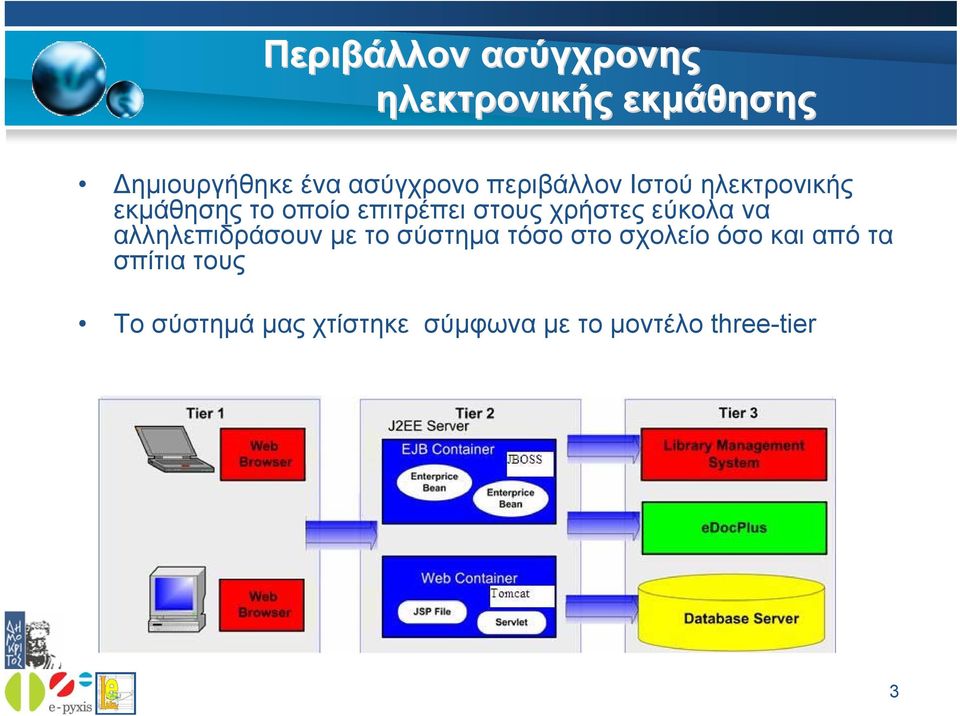 Περιβάλλον ασύγχρονης ηλεκτρονικής εκμάθησης

• Δημιουργήθηκε ένα ασύγχρονο περιβάλλον Ιστού ηλεκτρονικής εκμάθησης το οποίο επιτρέπει στους χρήστες εύκολα να αλληλεπιδράσουν με το σύστημα τόσο στο σχολείο όσο και από τα σπίτια τους

• Το σύστημά μας χτίστηκε σύμφωνα με το μοντέλο three-tier

Tier 1

Web Browser

Web Browser

Tier 2

J2EE Server

EJB Container

JBOSS

Enterprice Bean

Enterprice Bean

Web Container

Tomcat

JSP File

Servlet

Tier 3

Library Management System

eDocPlus

Database Server

ΔΗΜΟΚΡΙΤΟΣ

e-pyxis

3